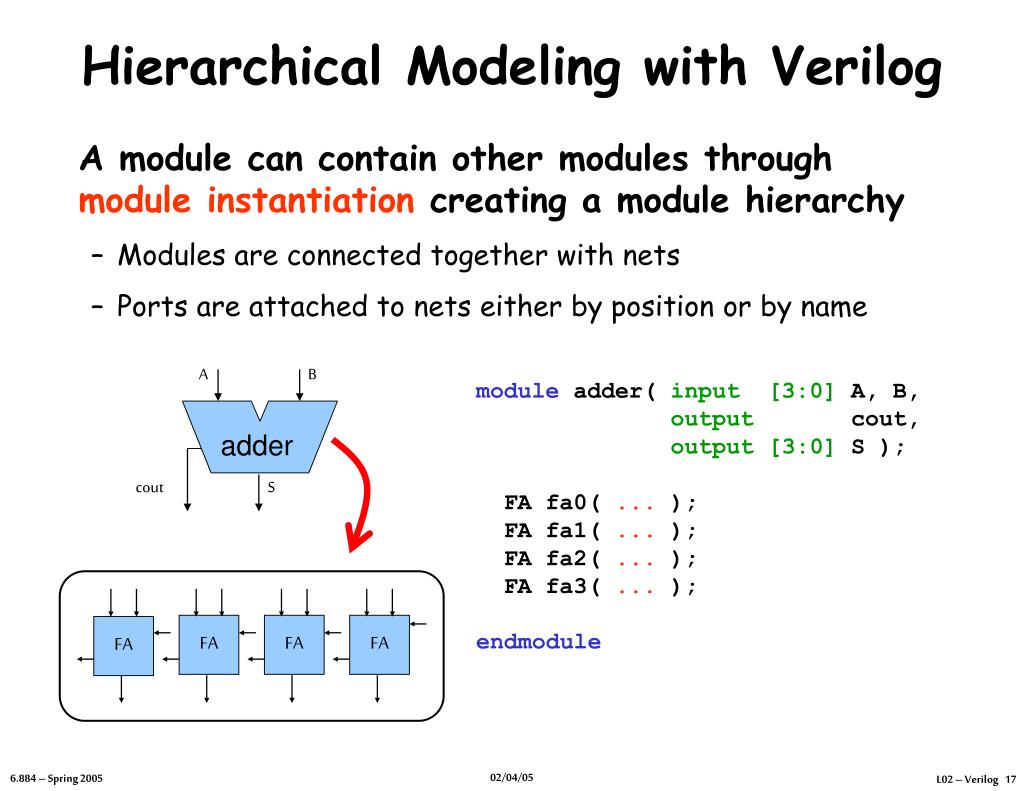 Hierarchical Modeling with Verilog

A module can contain other modules through module instantiation creating a module hierarchy

– Modules are connected together with nets

– Ports are attached to nets either by position or by name

A
B
adder
cout
S

FA
FA
FA
FA

module adder( input [3:0] A, B,
output cout,
output [3:0] S );

FA fa0( ... );
FA fa1( ... );
FA fa2( ... );
FA fa3( ... );

endmodule

6.884 – Spring 2005
02/04/05
L02 – Verilog 17